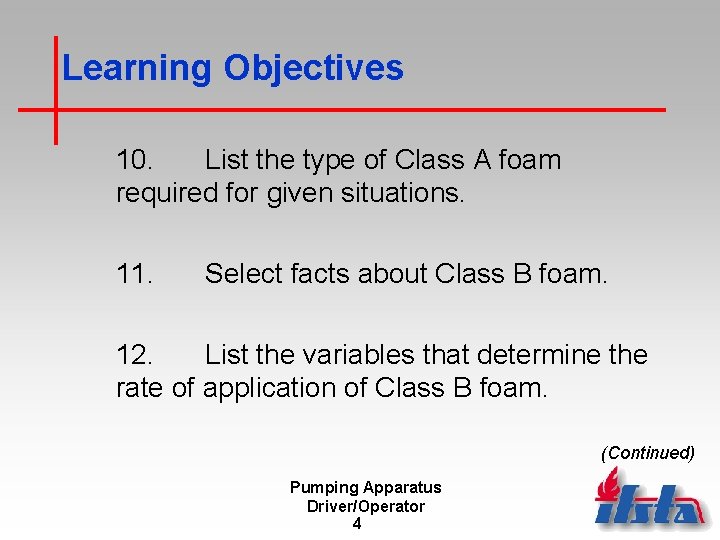 Learning Objectives

10. List the type of Class A foam required for given situations.

11. Select facts about Class B foam.

12. List the variables that determine the rate of application of Class B foam.

(Continued)

Pumping Apparatus
Driver/Operator
4

ifsta